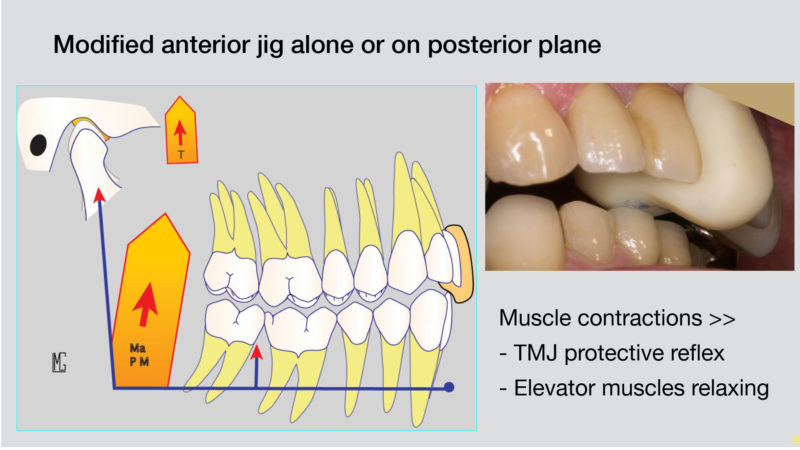 Modified anterior jig alone or on posterior plane

T

Ma
P M

MG

Muscle contractions >>
- TMJ protective reflex
- Elevator muscles relaxing